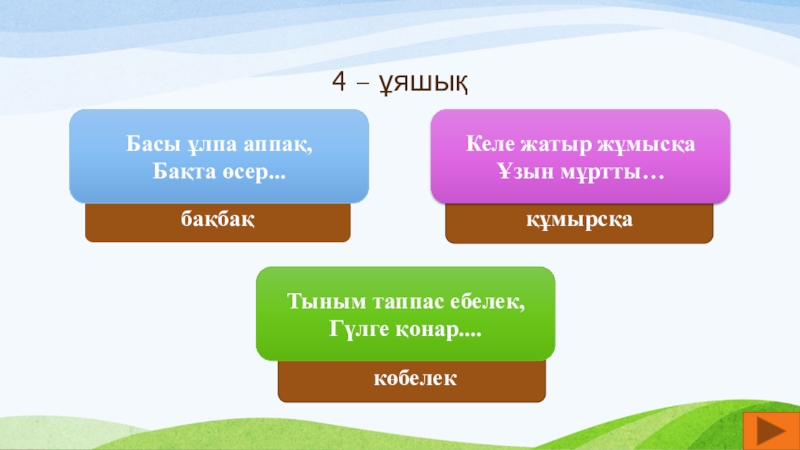 4 – ұяшық

Басы ұлпа аппақ,
Бақта өсер...

бақбақ

Келе жатыр жұмысқа
Ұзын мұртты…

құмырсқа

Тыным таппас ебелек,
Гүлге қонар....

көбелек